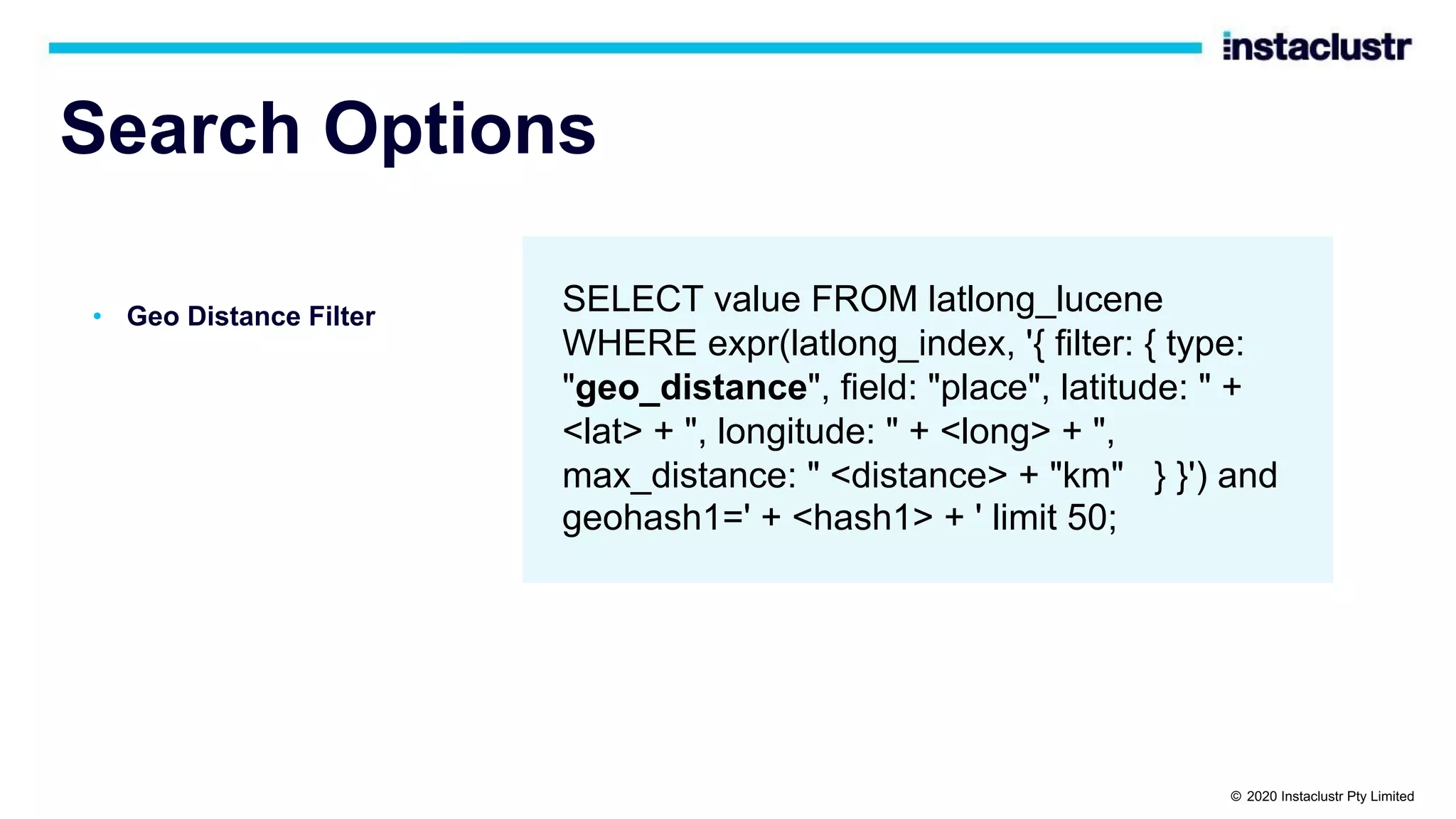 instaclustr

Search Options

• Geo Distance Filter

SELECT value FROM latlong_lucene WHERE expr(latlong_index, '{ filter: { type: "geo_distance", field: "place", latitude: " + <lat> + ", longitude: " + <long> + ", max_distance: " <distance> + "km" } }') and geohash1=' + <hash1> + ' limit 50;

© 2020 Instaclustr Pty Limited